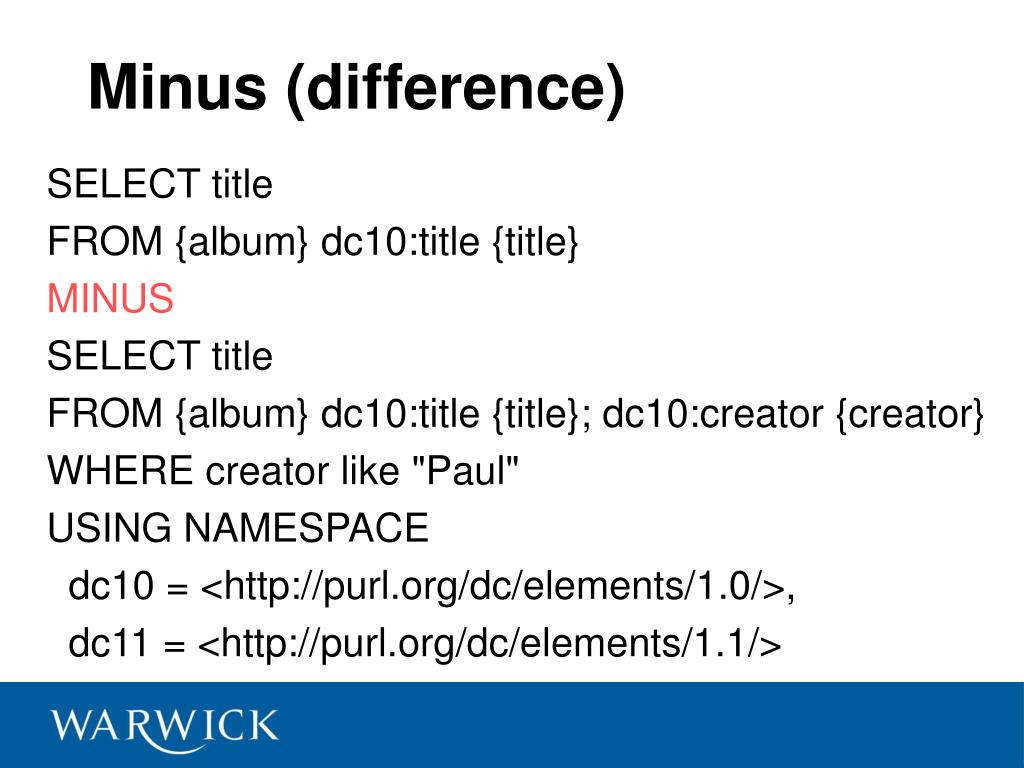 Minus (difference)

SELECT title
FROM {album} dc10:title {title}
MINUS
SELECT title
FROM {album} dc10:title {title}; dc10:creator {creator}
WHERE creator like "Paul"
USING NAMESPACE
dc10 = <http://purl.org/dc/elements/1.0/>,
dc11 = <http://purl.org/dc/elements/1.1/>

WARWICK